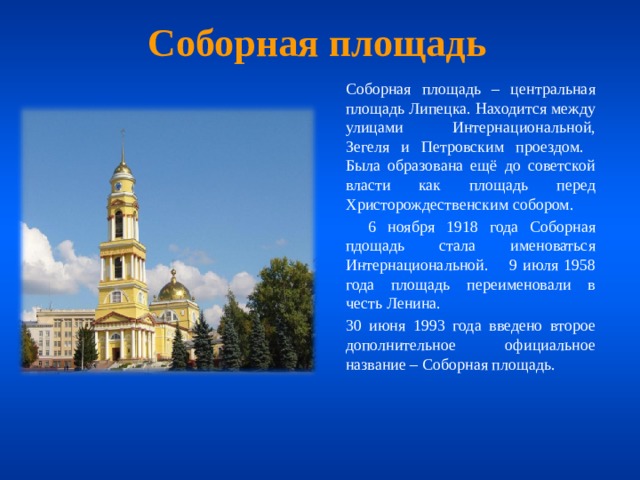 Соборная площадь

Соборная площадь – центральная площадь Липецка. Находится между улицами Интернациональной, Зегеля и Петровским проездом. Была образована ещё до советской власти как площадь перед Христорождественским собором.

6 ноября 1918 года Соборная пдощадь стала именоваться Интернациональной. 9 июля 1958 года площадь переименовали в честь Ленина.

30 июня 1993 года введено второе дополнительное официальное название – Соборная площадь.